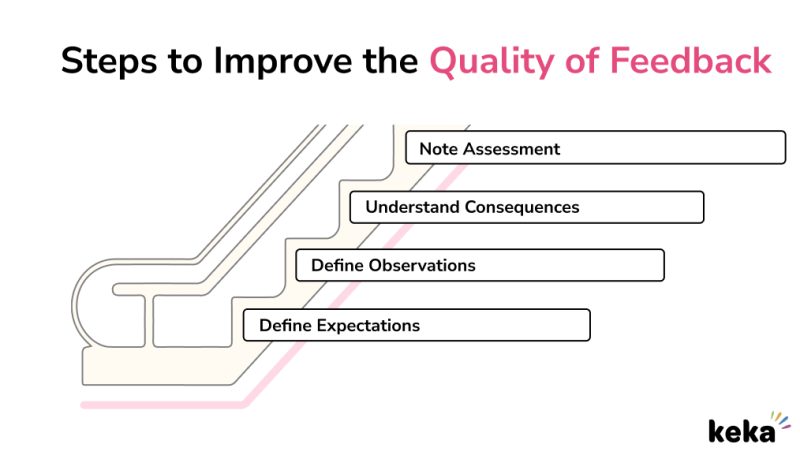 Steps to Improve the Quality of Feedback

Note Assessment

Understand Consequences

Define Observations

Define Expectations

keka